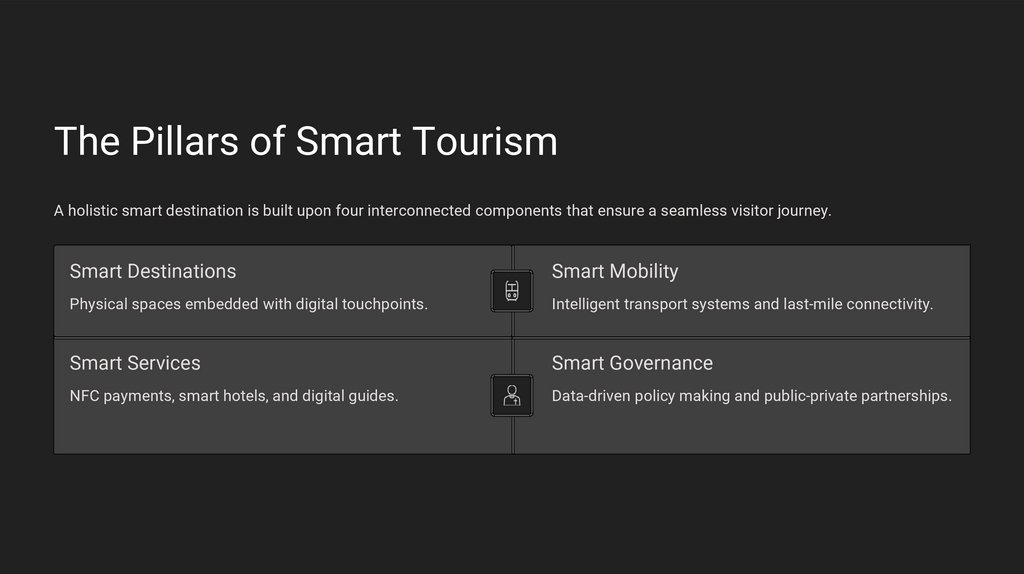 The Pillars of Smart Tourism

A holistic smart destination is built upon four interconnected components that ensure a seamless visitor journey.

Smart Destinations
Physical spaces embedded with digital touchpoints.

Smart Mobility
Intelligent transport systems and last-mile connectivity.

Smart Services
NFC payments, smart hotels, and digital guides.

Smart Governance
Data-driven policy making and public-private partnerships.